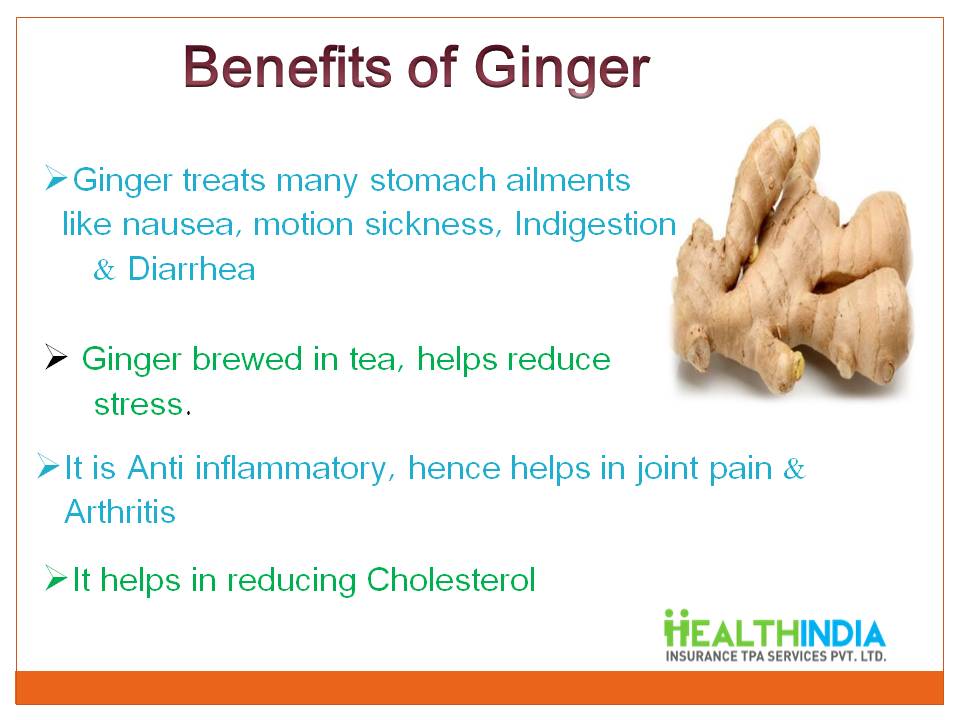 Benefits of Ginger

➢Ginger treats many stomach ailments like nausea, motion sickness, Indigestion & Diarrhea

➢ Ginger brewed in tea, helps reduce stress.

➢It is Anti inflammatory, hence helps in joint pain & Arthritis

➢It helps in reducing Cholesterol

HEALTHINDIA
INSURANCE TPA SERVICES PVT. LTD.